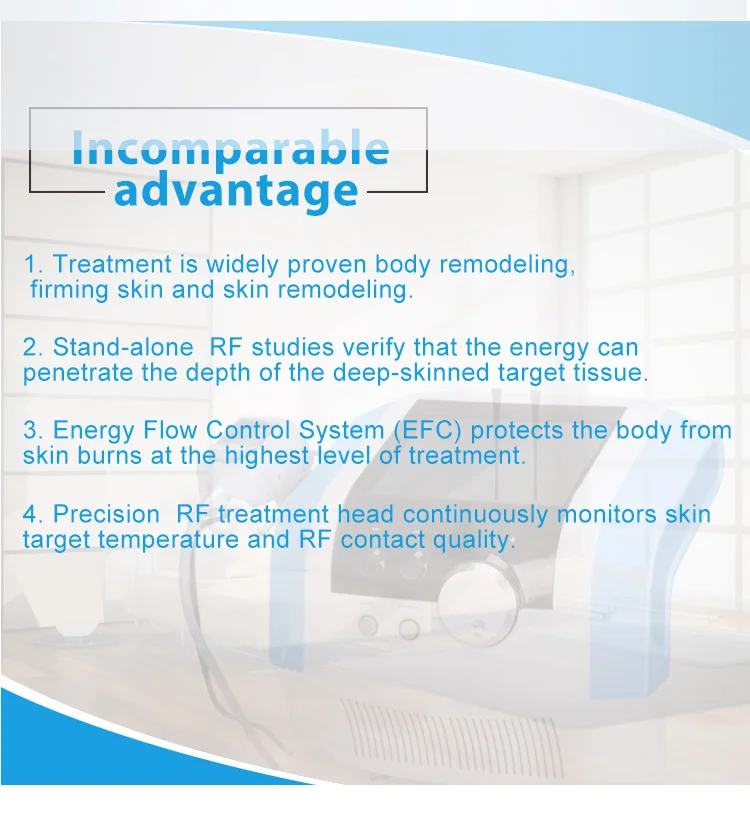 Incomparable advantage

1. Treatment is widely proven body remodeling, firming skin and skin remodeling.

2. Stand-alone RF studies verify that the energy can penetrate the depth of the deep-skinned target tissue.

3. Energy Flow Control System (EFC) protects the body from skin burns at the highest level of treatment.

4. Precision RF treatment head continuously monitors skin target temperature and RF contact quality.